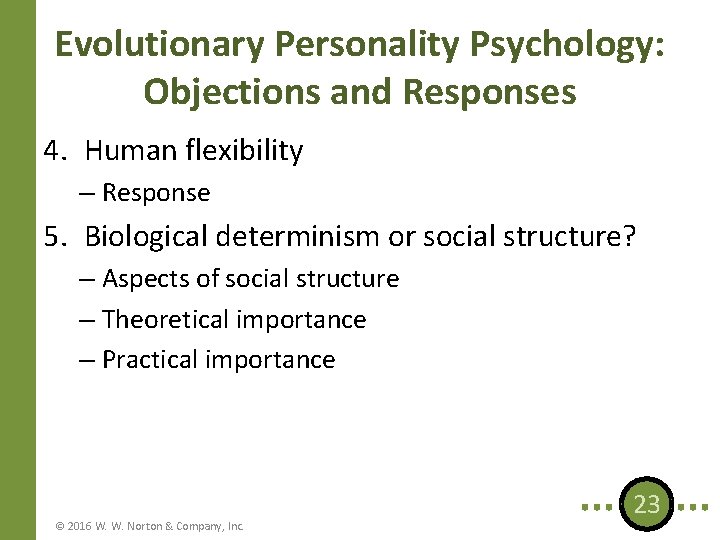 Evolutionary Personality Psychology: Objections and Responses

4. Human flexibility
– Response

5. Biological determinism or social structure?
– Aspects of social structure
– Theoretical importance
– Practical importance

© 2016 W. W. Norton & Company, Inc.

23